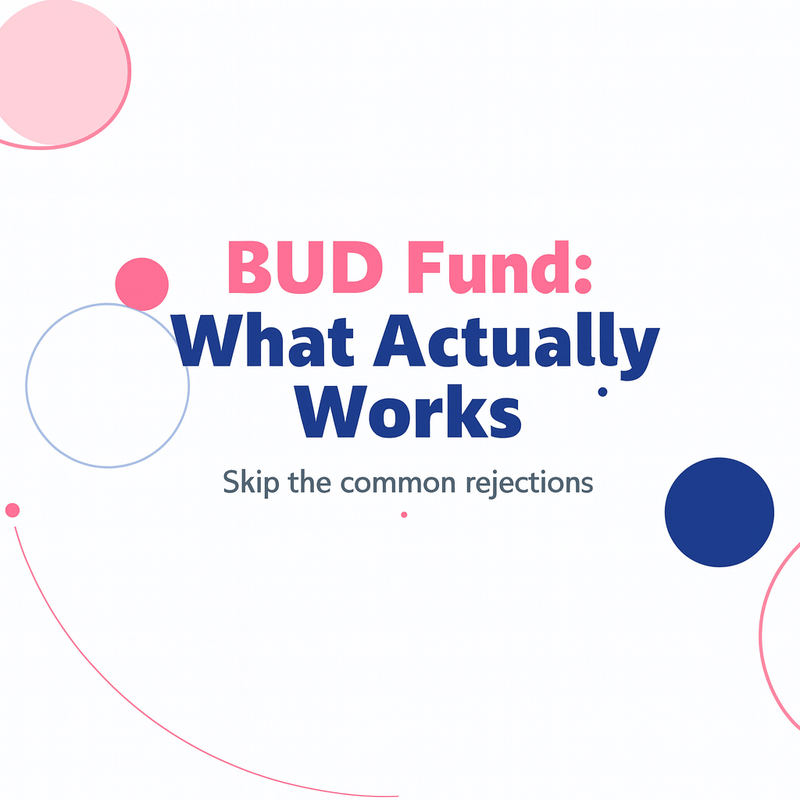 BUD Fund:
What Actually Works

Skip the common rejections